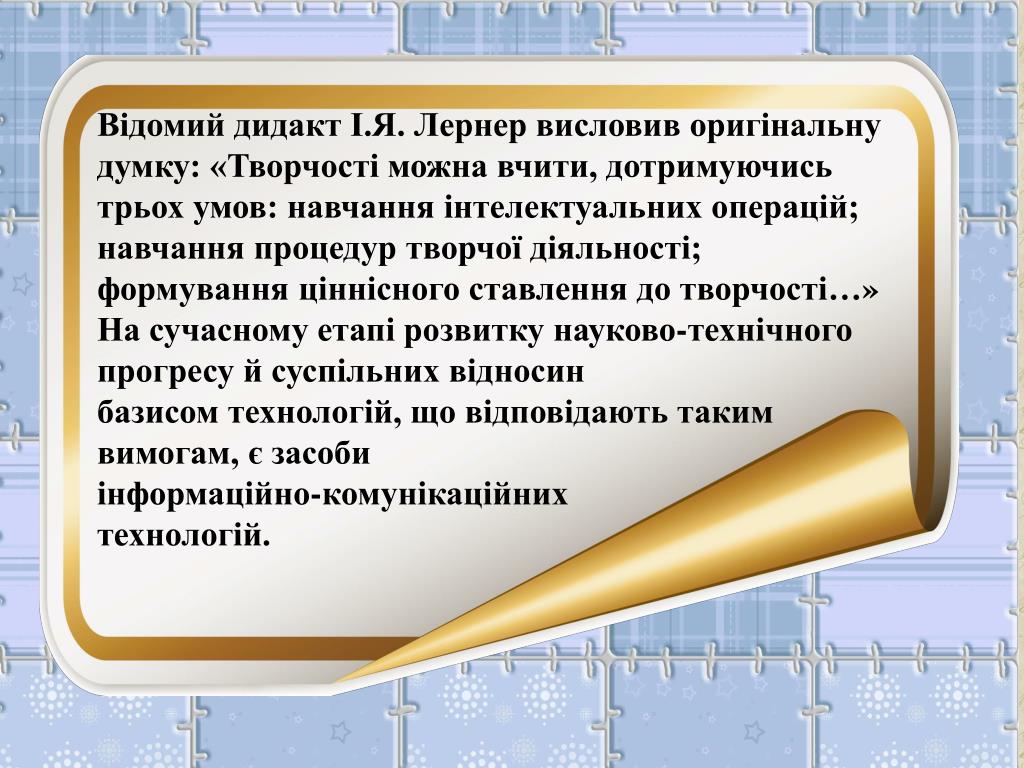 Відомий дидакт І.Я. Лернер висловив оригінальну думку: «Творчості можна вчити, дотримуючись трьох умов: навчання інтелектуальних операцій; навчання процедур творчої діяльності; формування ціннісного ставлення до творчості…»
На сучасному етапі розвитку науково-технічного прогресу й суспільних відносин
базисом технологій, що відповідають таким вимогам, є засоби
інформаційно-комунікаційних
технологій.